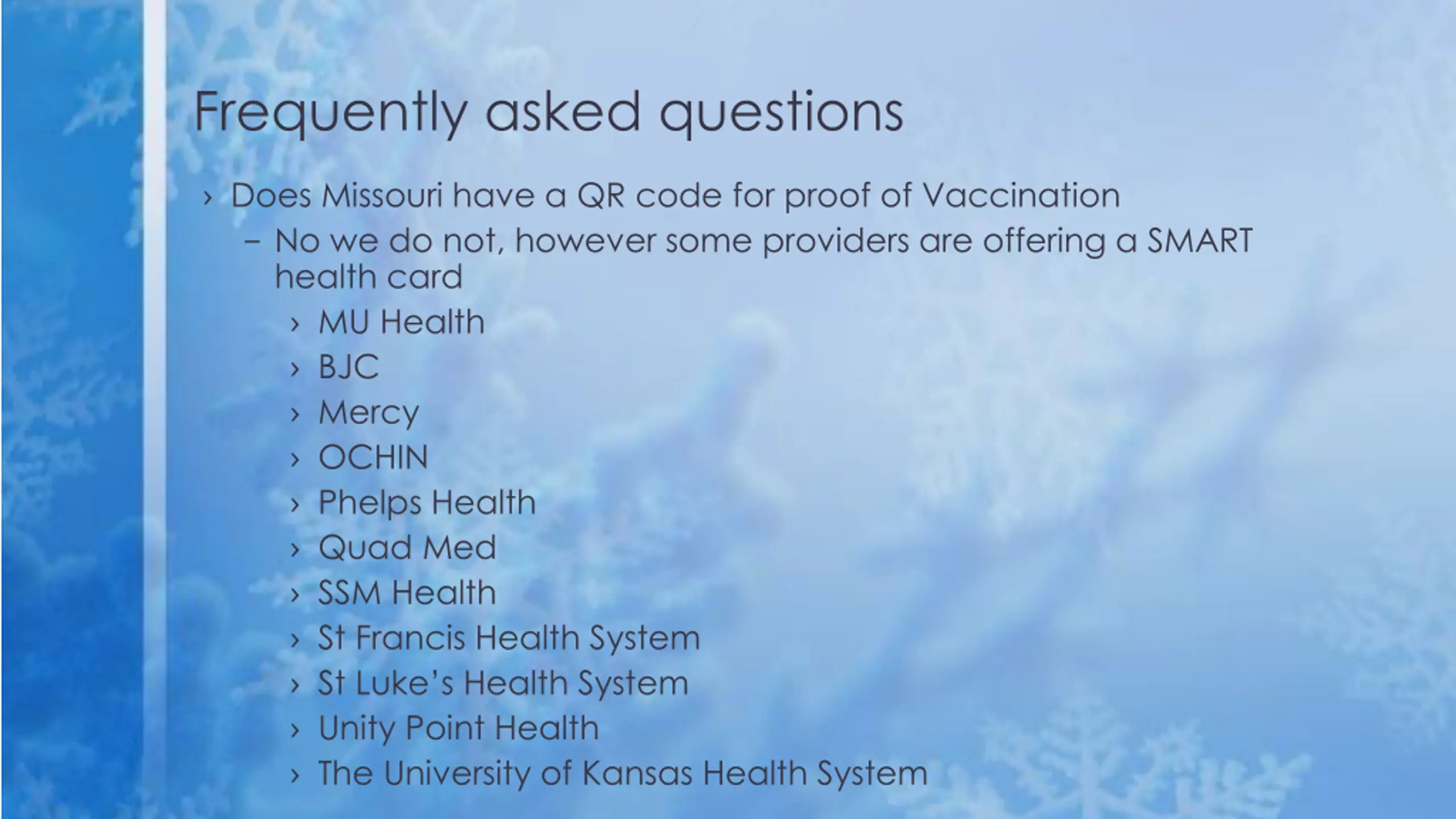 Frequently asked questions

› Does Missouri have a QR code for proof of Vaccination
– No we do not, however some providers are offering a SMART health card
› MU Health
› BJC
› Mercy
› OCHIN
› Phelps Health
› Quad Med
› SSM Health
› St Francis Health System
› St Luke's Health System
› Unity Point Health
› The University of Kansas Health System